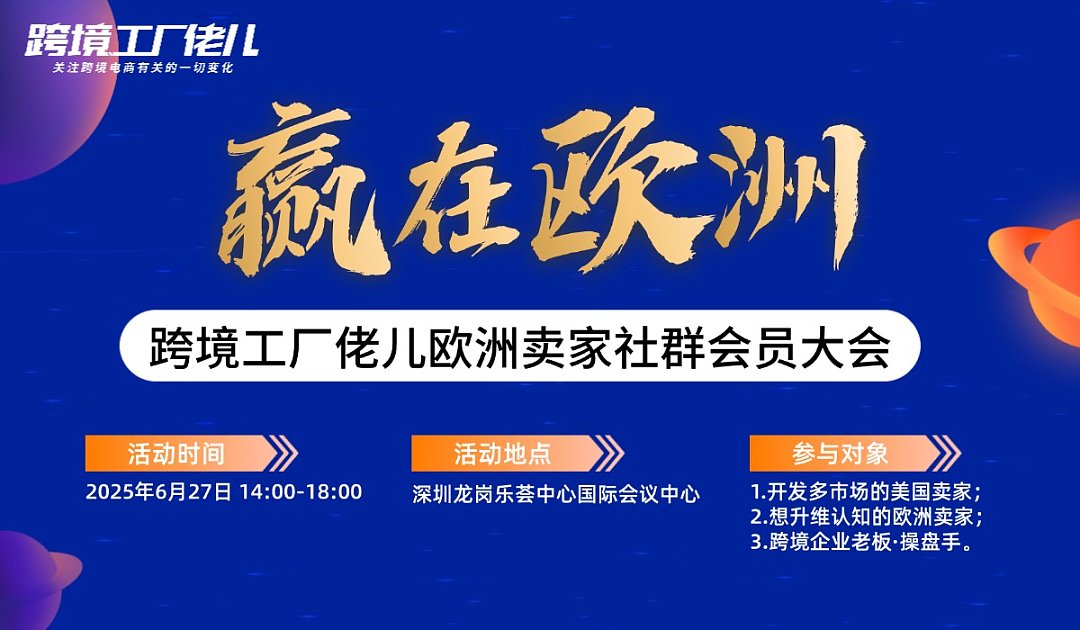 跨境工厂佬儿
关注跨境电商有关的一切变化

赢在欧洲

跨境工厂佬儿欧洲卖家社群会员大会

活动时间
2025年6月27日 14:00-18:00

活动地点
深圳龙岗乐荟中心国际会议中心

参与对象
1.开发多市场的美国卖家；
2.想升维认知的欧洲卖家；
3.跨境企业老板·操盘手。